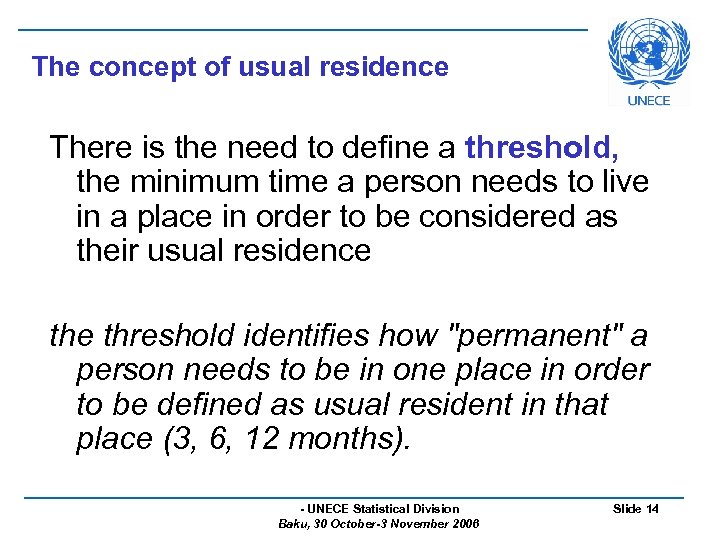 The concept of usual residence

UNECE

There is the need to define a threshold, the minimum time a person needs to live in a place in order to be considered as their usual residence

the threshold identifies how "permanent" a person needs to be in one place in order to be defined as usual resident in that place (3, 6, 12 months).

- UNECE Statistical Division
Baku, 30 October-3 November 2006

Slide 14